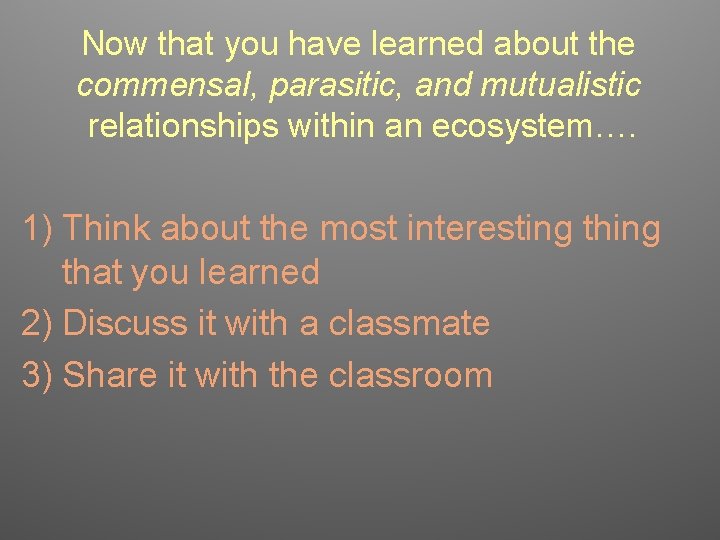 Now that you have learned about the commensal, parasitic, and mutualistic relationships within an ecosystem….

1) Think about the most interesting thing that you learned
2) Discuss it with a classmate
3) Share it with the classroom